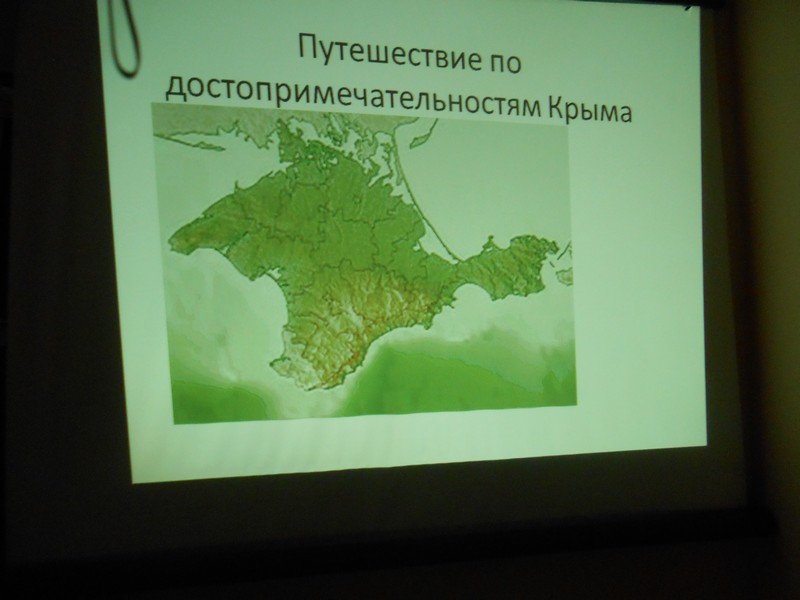 Путешествие по достопримечательностям Крыма